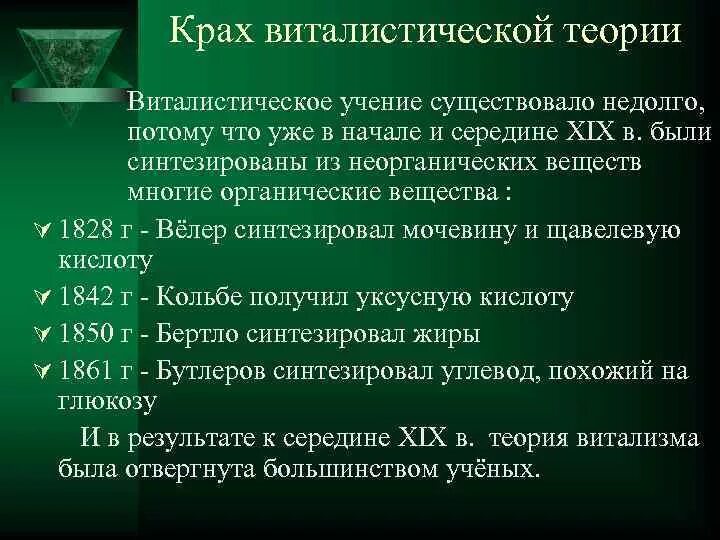 Крах виталистической теории

Виталистическое учение существовало недолго, потому что уже в начале и середине XIX в. были синтезированы из неорганических веществ многие органические вещества :

1828 г - Вёлер синтезировал мочевину и щавелевую кислоту

1842 г - Кольбе получил уксусную кислоту

1850 г - Бертло синтезировал жиры

1861 г - Бутлеров синтезировал углевод, похожий на глюкозу

И в результате к середине XIX в. теория витализма была отвергнута большинством учёных.